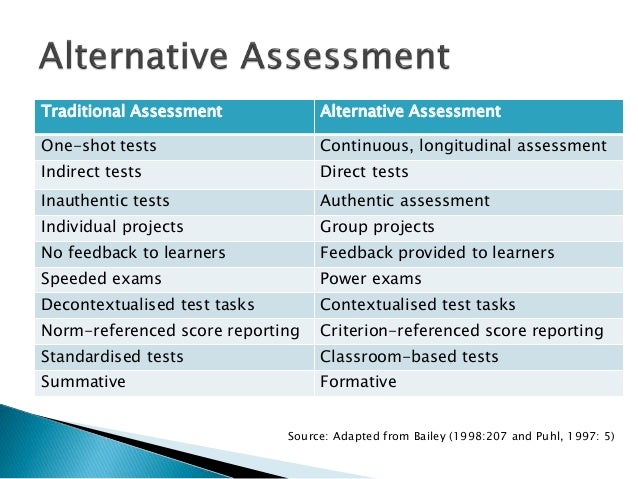 Alternative Assessment

| Traditional Assessment | Alternative Assessment |
|---|---|
| One-shot tests | Continuous, longitudinal assessment |
| Indirect tests | Direct tests |
| Inauthentic tests | Authentic assessment |
| Individual projects | Group projects |
| No feedback to learners | Feedback provided to learners |
| Speeded exams | Power exams |
| Decontextualised test tasks | Contextualised test tasks |
| Norm-referenced score reporting | Criterion-referenced score reporting |
| Standardised tests | Classroom-based tests |
| Summative | Formative |

Source: Adapted from Bailey (1998:207 and Puhl, 1997: 5)